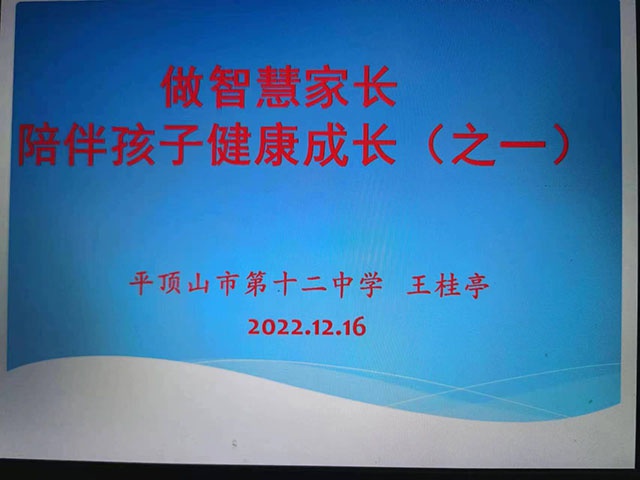 做智慧家长
陪伴孩子健康成长（之一）

平顶山市第十二中学 王桂亭
2022.12.16